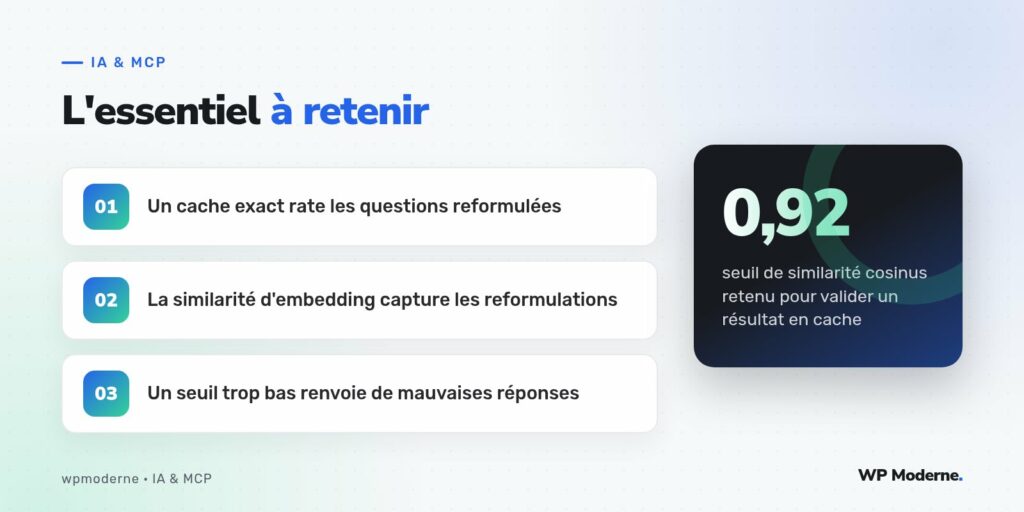 IA & MCP

L'essentiel à retenir

01 Un cache exact rate les questions reformulées

02 La similarité d'embedding capture les reformulations

03 Un seuil trop bas renvoie de mauvaises réponses

0,92

seuil de similarité cosinus retenu pour valider un résultat en cache

wpmoderne • IA & MCP

WP Moderne.